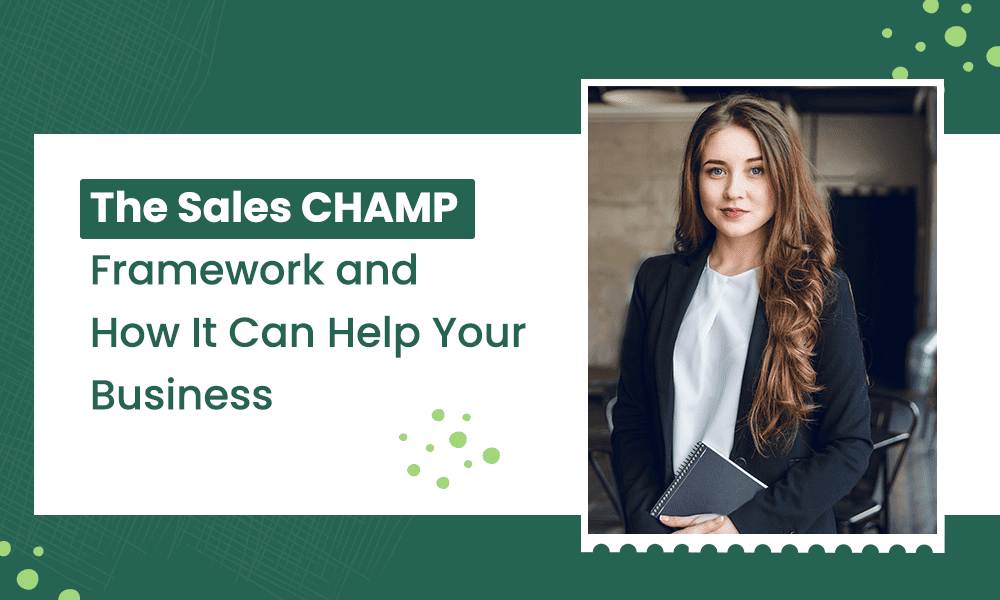 The Sales CHAMP Framework and How It Can Help Your Business